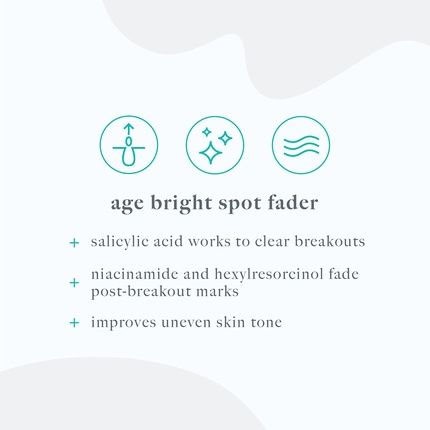 age bright spot fader

+ salicylic acid works to clear breakouts

+ niacinamide and hexylresorcinol fade post-breakout marks

+ improves uneven skin tone